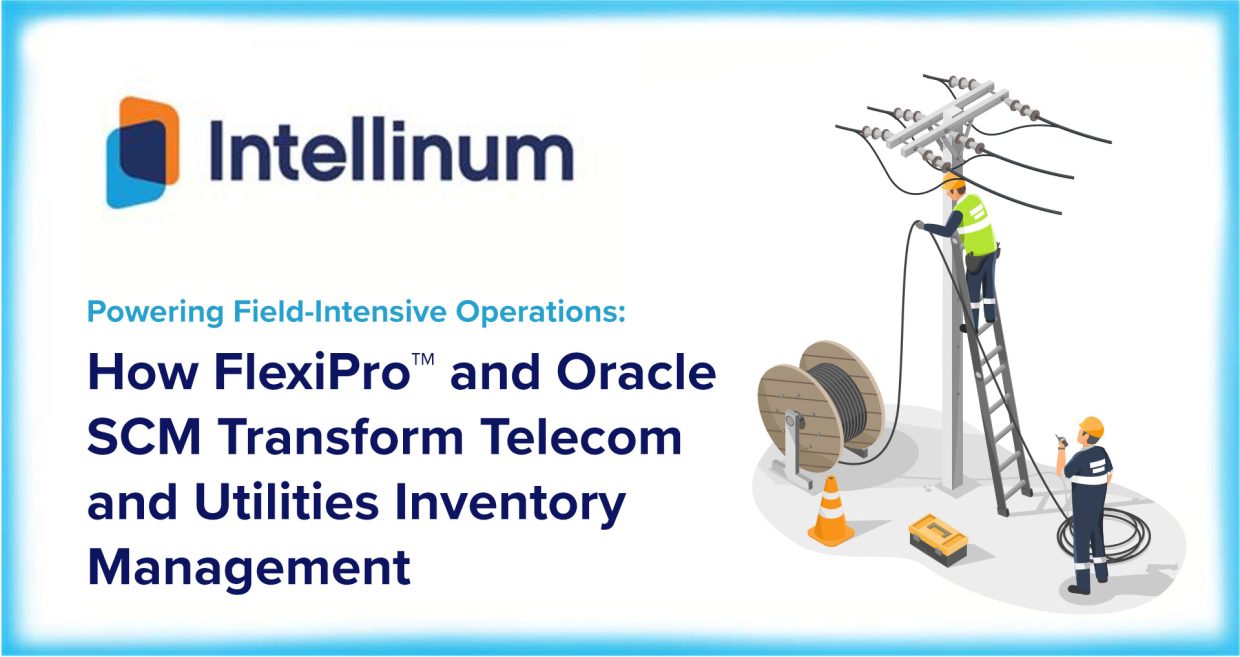 Intellinum

Powering Field-Intensive Operations:

How FlexiPro™ and Oracle SCM Transform Telecom and Utilities Inventory Management